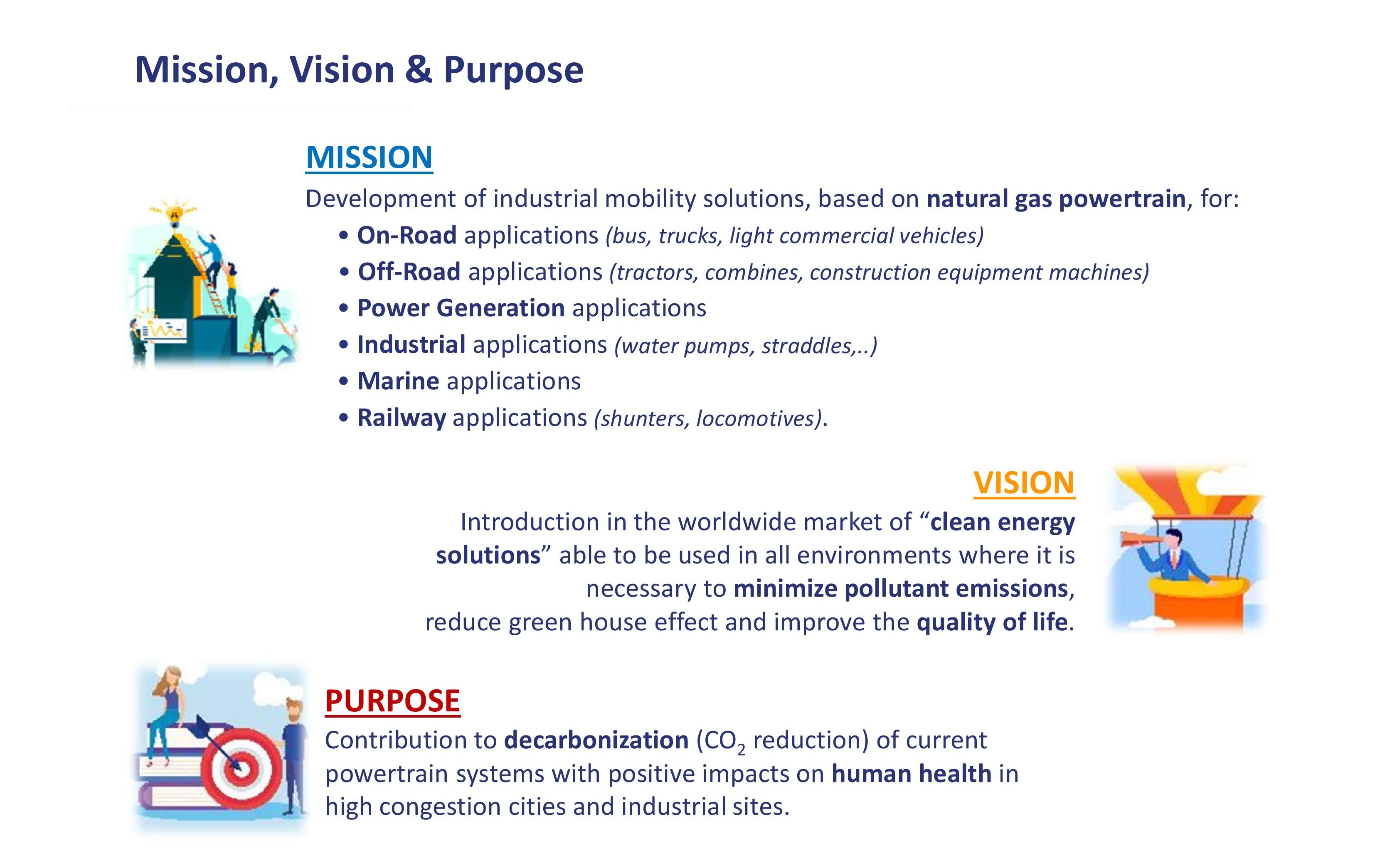 Mission, Vision & Purpose

MISSION

Development of industrial mobility solutions, based on natural gas powertrain, for:

• On-Road applications (bus, trucks, light commercial vehicles)
• Off-Road applications (tractors, combines, construction equipment machines)
• Power Generation applications
• Industrial applications (water pumps, straddles,..)
• Marine applications
• Railway applications (shunters, locomotives).

VISION

Introduction in the worldwide market of “clean energy solutions” able to be used in all environments where it is necessary to minimize pollutant emissions, reduce green house effect and improve the quality of life.

PURPOSE

Contribution to decarbonization ($CO_2$ reduction) of current powertrain systems with positive impacts on human health in high congestion cities and industrial sites.